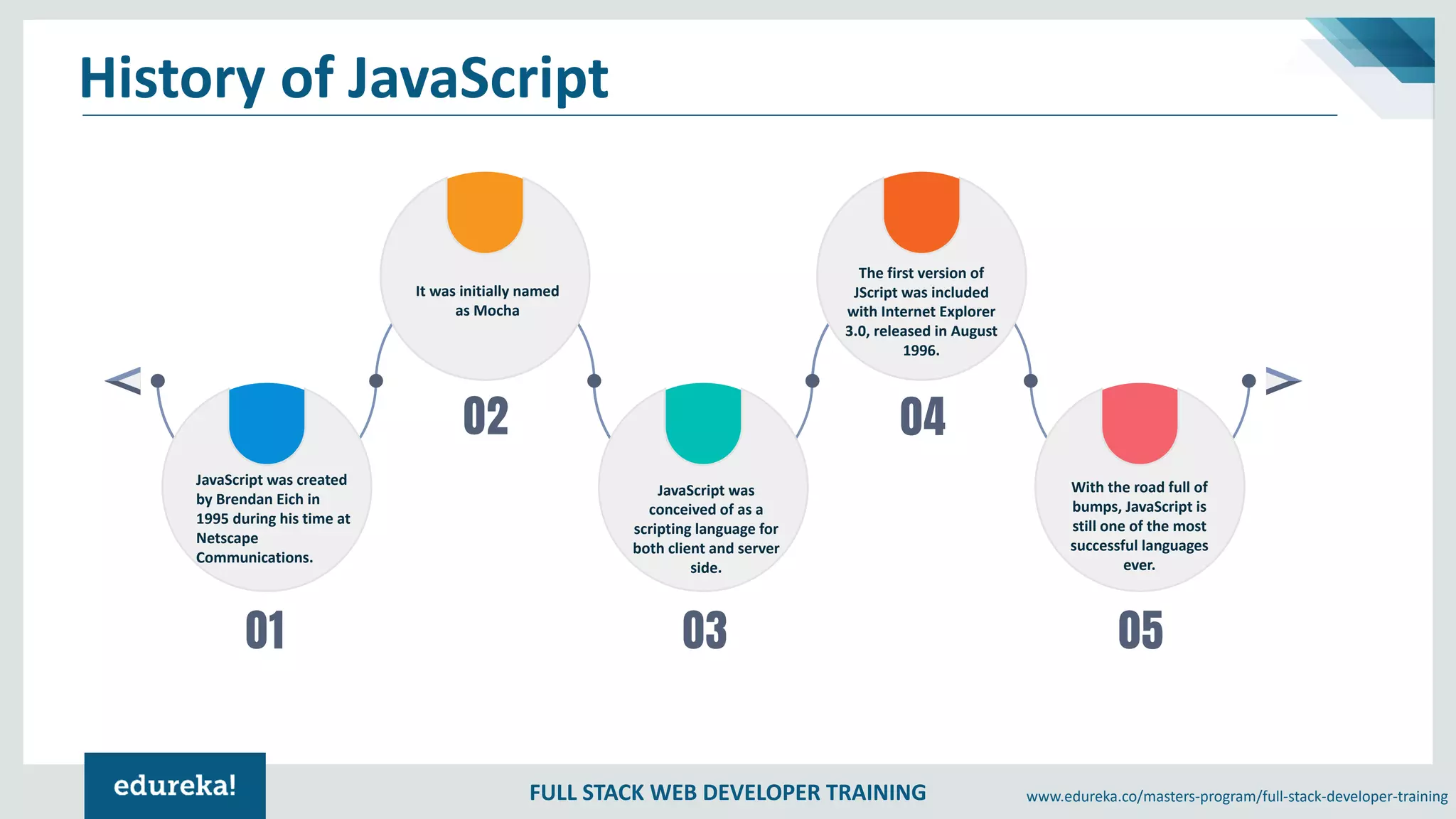 History of JavaScript

JavaScript was created by Brendan Eich in 1995 during his time at Netscape Communications.

01

It was initially named as Mocha

02

JavaScript was conceived of as a scripting language for both client and server side.

03

The first version of JScript was included with Internet Explorer 3.0, released in August 1996.

04

With the road full of bumps, JavaScript is still one of the most successful languages ever.

05

edureka!

FULL STACK WEB DEVELOPER TRAINING

www.edureka.co/masters-program/full-stack-developer-training